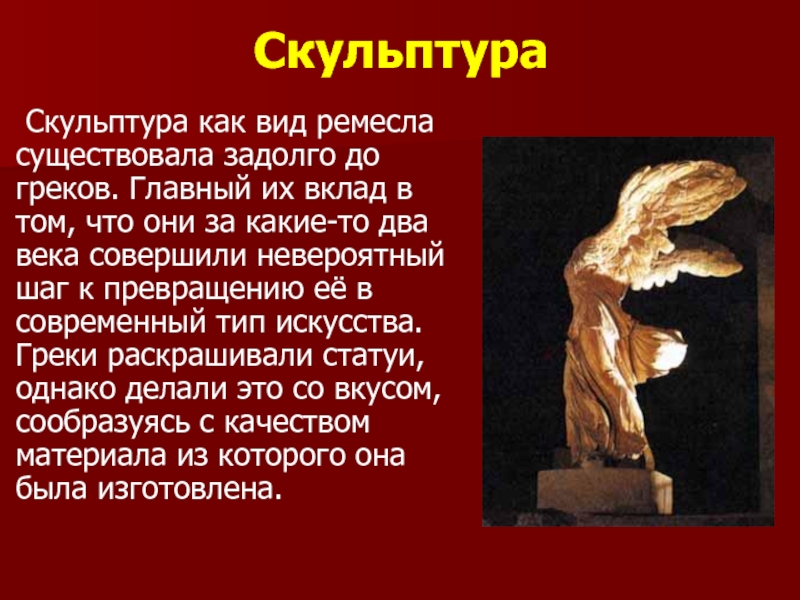 Скульптура

Скульптура как вид ремесла существовала задолго до греков. Главный их вклад в том, что они за какие-то два века совершили невероятный шаг к превращению её в современный тип искусства. Греки раскрашивали статуи, однако делали это со вкусом, сообразуясь с качеством материала из которого она была изготовлена.